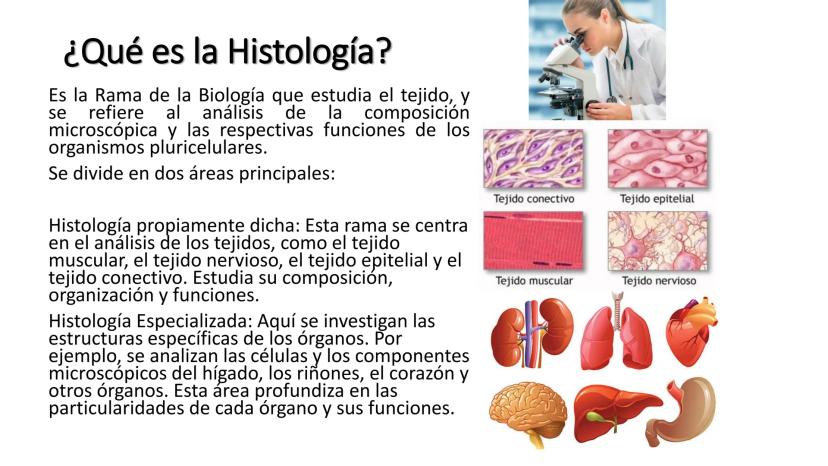 ¿Qué es la Histología?

Es la Rama de la Biología que estudia el tejido, y se refiere al análisis de la composición microscópica y las respectivas funciones de los organismos pluricelulares.

Se divide en dos áreas principales:

Histología propiamente dicha: Esta rama se centra en el análisis de los tejidos, como el tejido muscular, el tejido nervioso, el tejido epitelial y el tejido conectivo. Estudia su composición, organización y funciones.

Histología Especializada: Aquí se investigan las estructuras específicas de los órganos. Por ejemplo, se analizan las células y los componentes microscópicos del hígado, los riñones, el corazón y otros órganos. Esta área profundiza en las particularidades de cada órgano y sus funciones.

Tejido conectivo
Tejido epitelial
Tejido muscular
Tejido nervioso